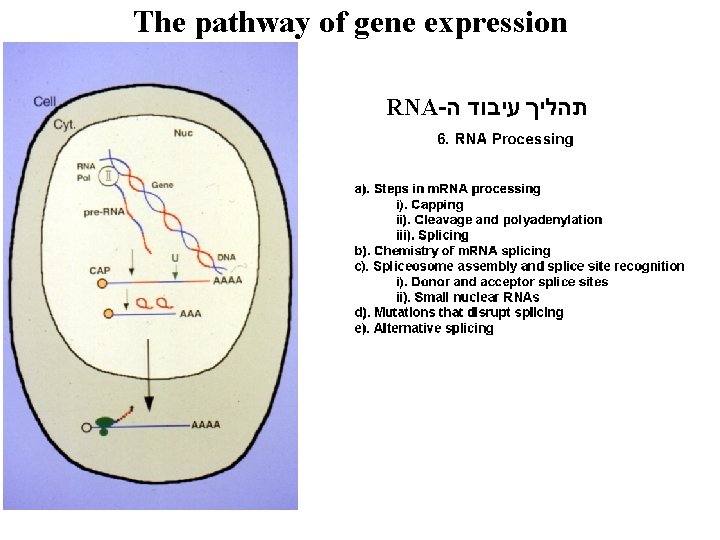 The pathway of gene expression

Cell
Cyt.
Nuc
RNA Pol
II
Gene
pre-RNA
DNA
CAP
U
AAAA
AAA
AAAA

תהליך עיבוד ה-RNA

6. RNA Processing

a). Steps in mRNA processing
i). Capping
ii). Cleavage and polyadenylation
iii). Splicing
b). Chemistry of mRNA splicing
c). Spliceosome assembly and splice site recognition
i). Donor and acceptor splice sites
ii). Small nuclear RNAs
d). Mutations that disrupt splicing
e). Alternative splicing